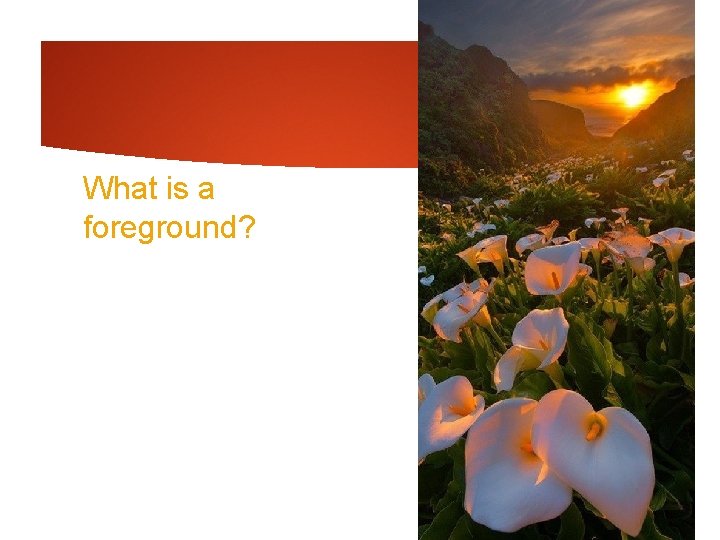 What is a foreground?